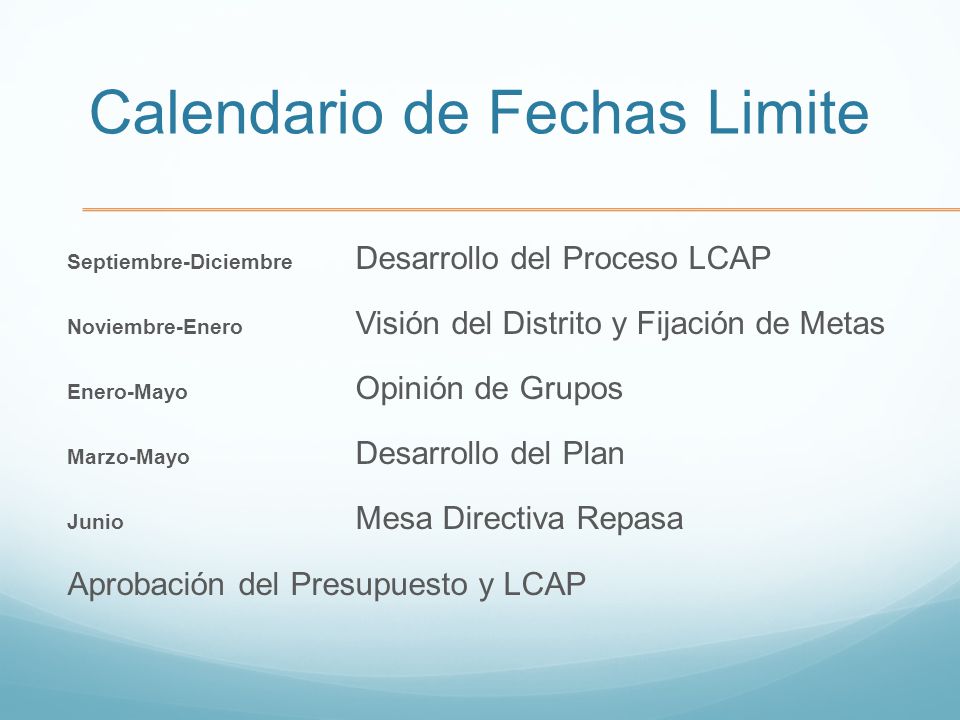 Calendario de Fechas Limite

Septiembre-Diciembre Desarrollo del Proceso LCAP

Noviembre-Enero Visión del Distrito y Fijación de Metas

Enero-Mayo Opinión de Grupos

Marzo-Mayo Desarrollo del Plan

Junio Mesa Directiva Repasa

Aprobación del Presupuesto y LCAP